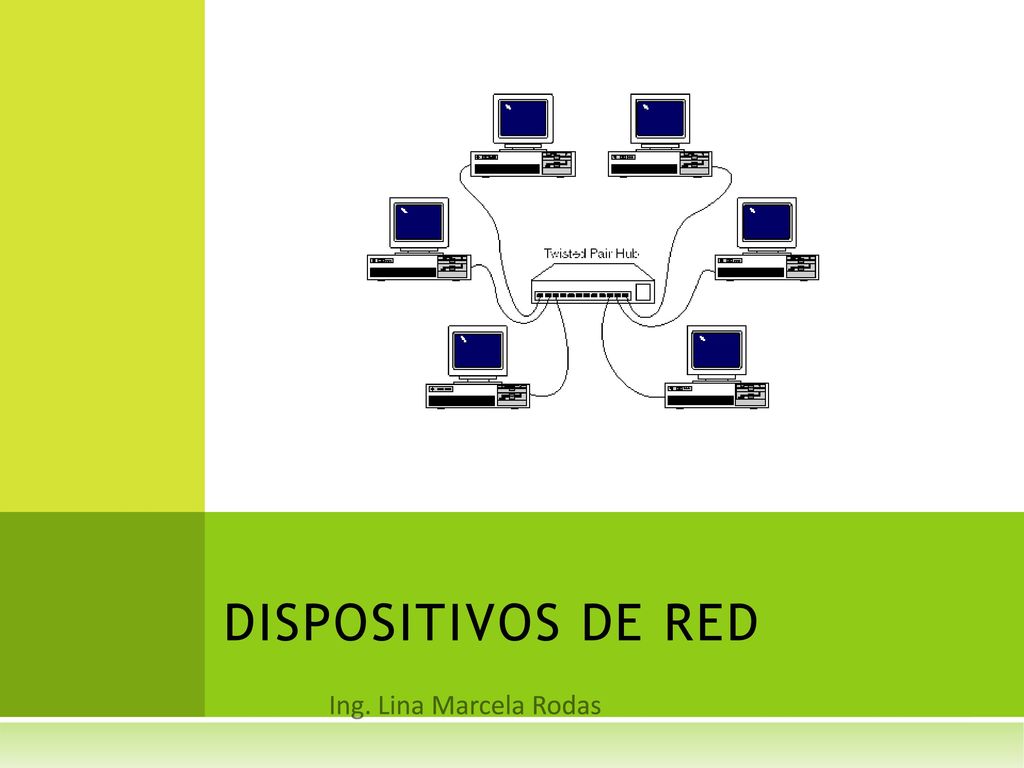 Twisted Pair Hub

DISPOSITIVOS DE RED

Ing. Lina Marcela Rodas